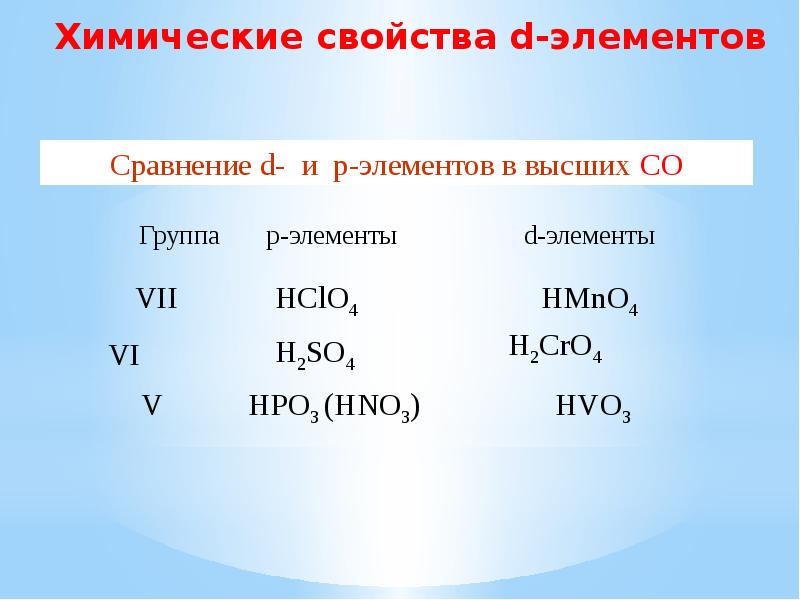 Химические свойства d-элементов

Сравнение d- и p-элементов в высших СО

| Группа | p-элементы | d-элементы |
|---|---|---|
| VII | $HClO_4$ | $HMnO_4$ |
| VI | $H_2SO_4$ | $H_2CrO_4$ |
| V | $HPO_3$ $(HNO_3)$ | $HVO_3$ |